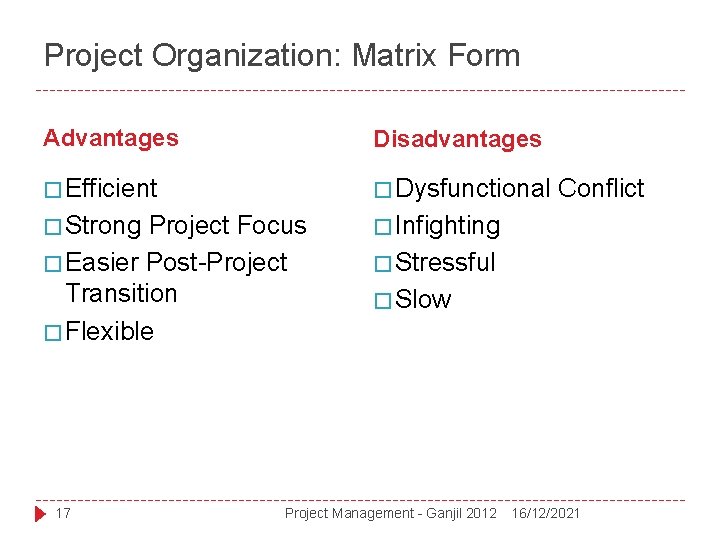 Project Organization: Matrix Form

Advantages

□ Efficient
□ Strong Project Focus
□ Easier Post-Project Transition
□ Flexible

Disadvantages

□ Dysfunctional Conflict
□ Infighting
□ Stressful
□ Slow

17 Project Management - Ganjil 2012 16/12/2021